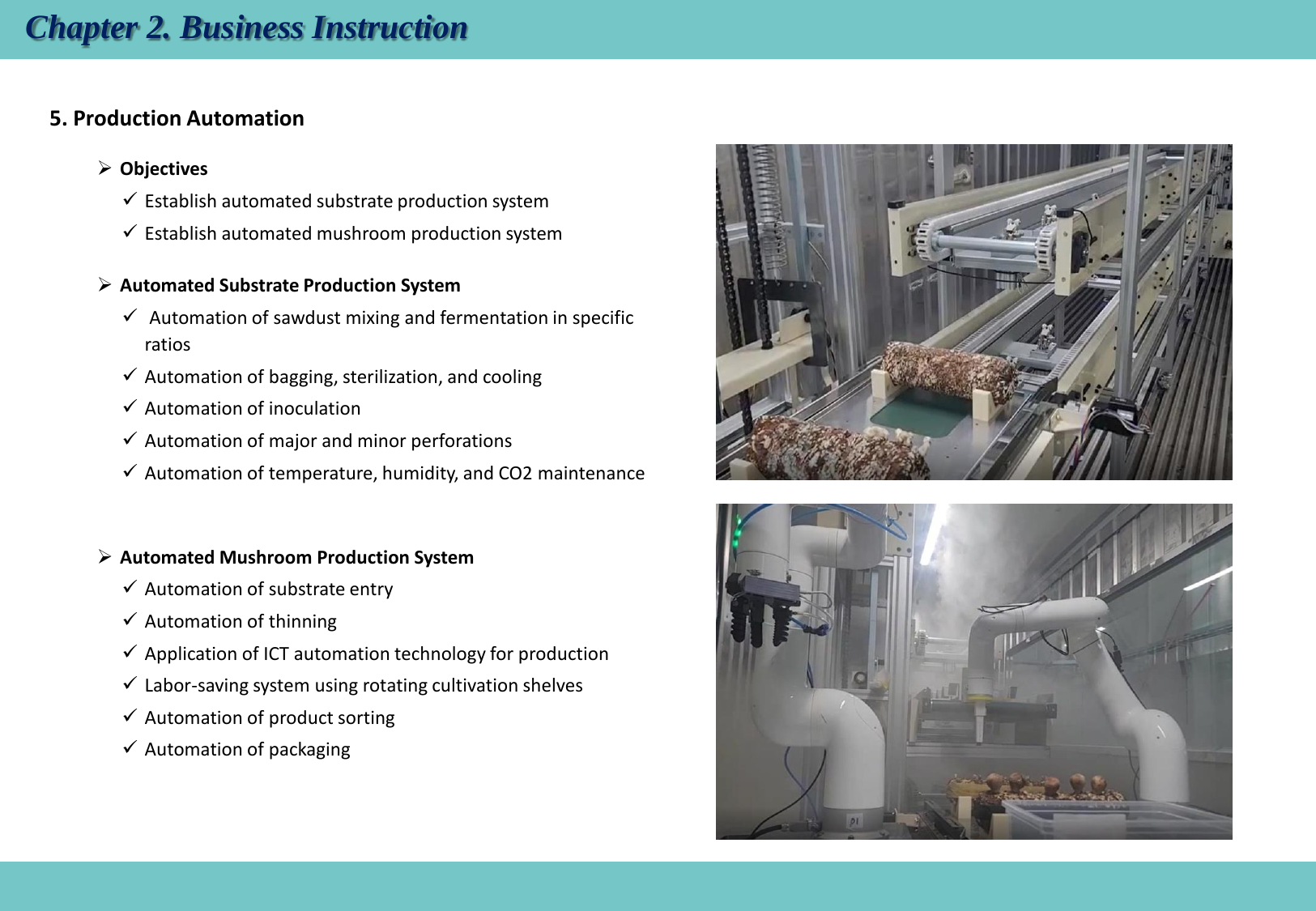 Chapter 2. Business Instruction

5. Production Automation

➢ Objectives
✓ Establish automated substrate production system
✓ Establish automated mushroom production system

➢ Automated Substrate Production System
✓ Automation of sawdust mixing and fermentation in specific ratios
✓ Automation of bagging, sterilization, and cooling
✓ Automation of inoculation
✓ Automation of major and minor perforations
✓ Automation of temperature, humidity, and CO2 maintenance

➢ Automated Mushroom Production System
✓ Automation of substrate entry
✓ Automation of thinning
✓ Application of ICT automation technology for production
✓ Labor-saving system using rotating cultivation shelves
✓ Automation of product sorting
✓ Automation of packaging